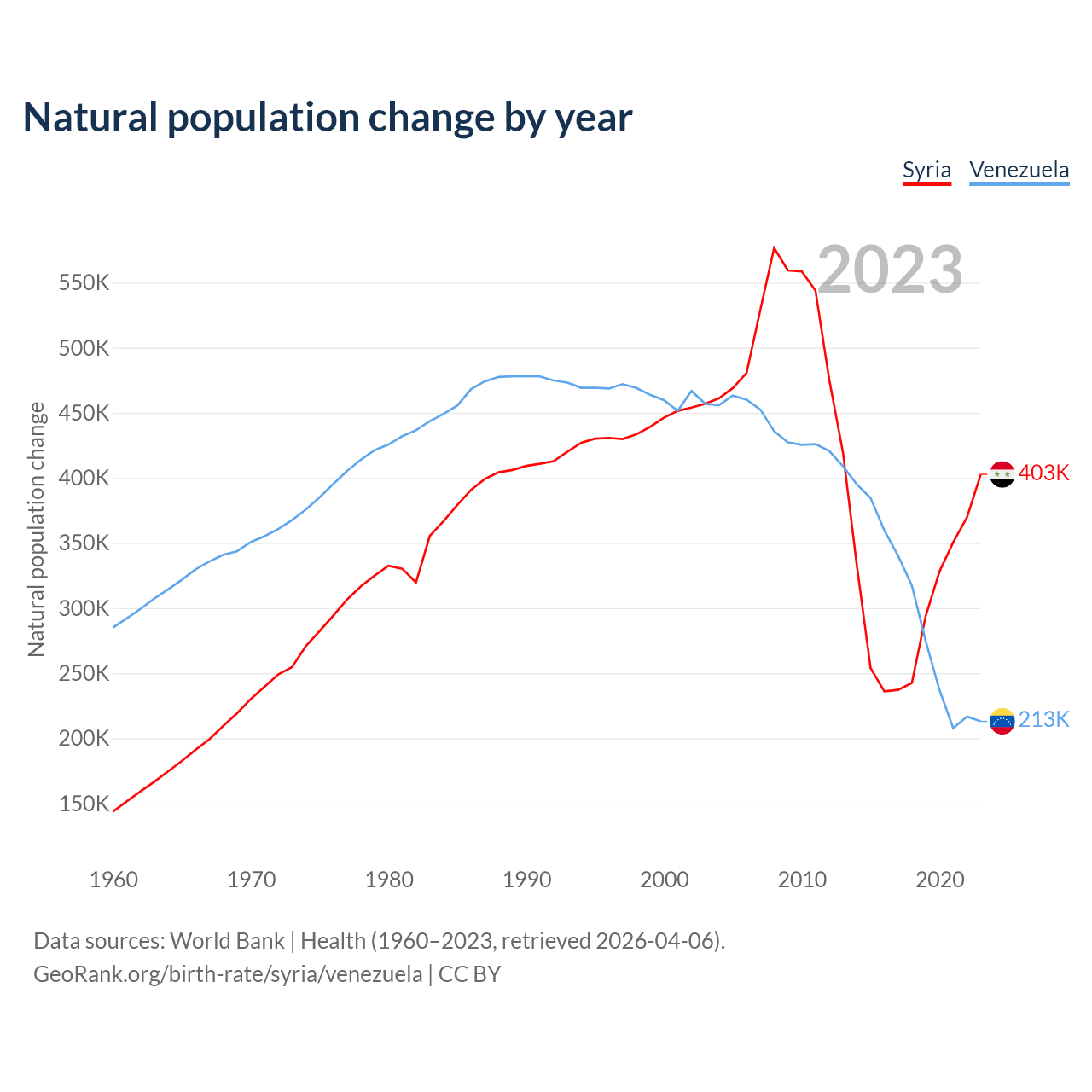 Natural population change by year

Syria Venezuela

2023

Natural population change

550K
500K
450K
400K
350K
300K
250K
200K
150K

403K
213K

1960 1970 1980 1990 2000 2010 2020

Data sources: World Bank | Health (1960–2023, retrieved 2026-04-06).
GeoRank.org/birth-rate/syria/venezuela | CC BY